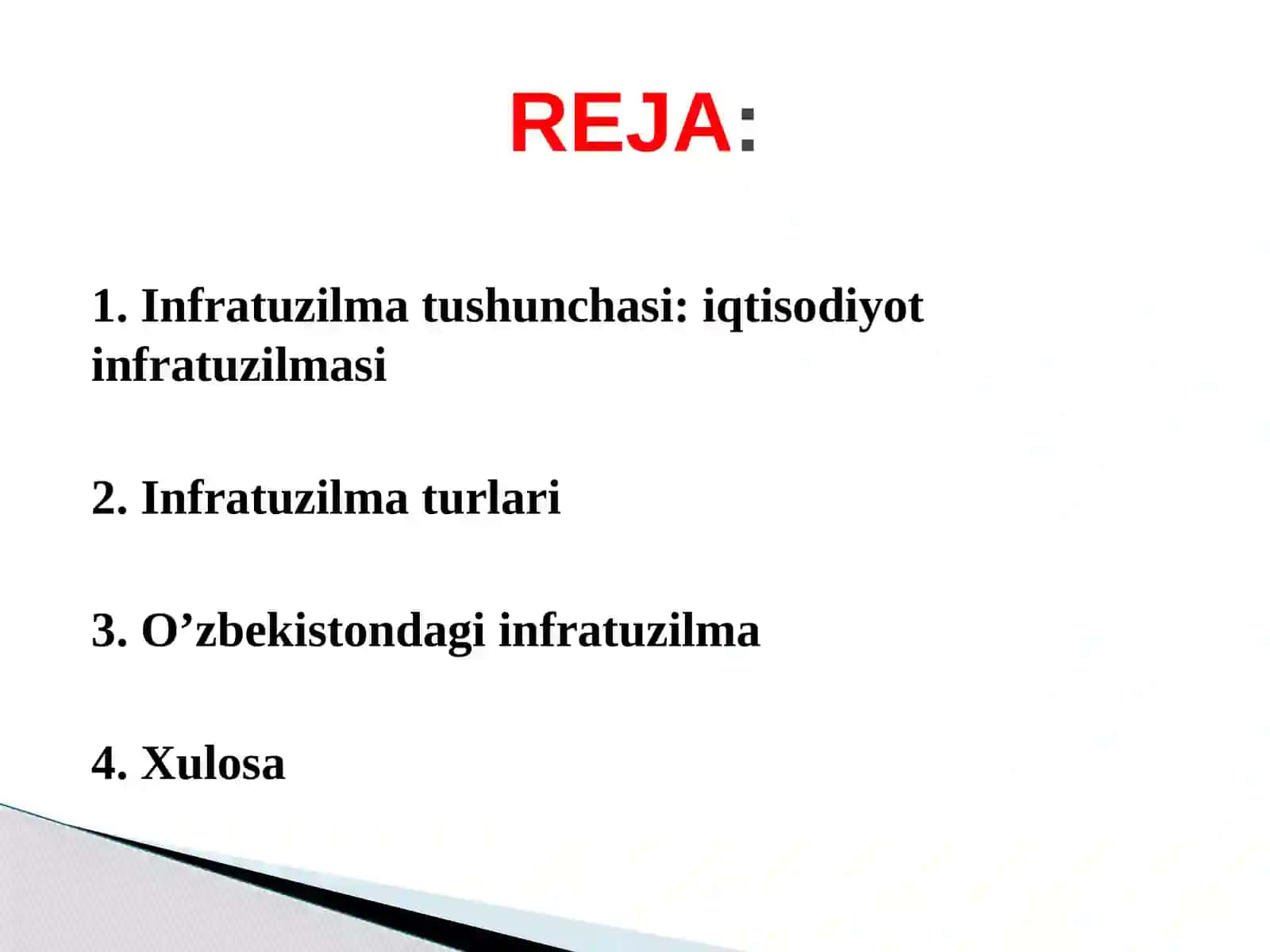 REJA:

1. Infratuzilma tushunchasi: iqtisodiyot infratuzilmasi

2. Infratuzilma turlari

3. O’zbekistondagi infratuzilma

4. Xulosa